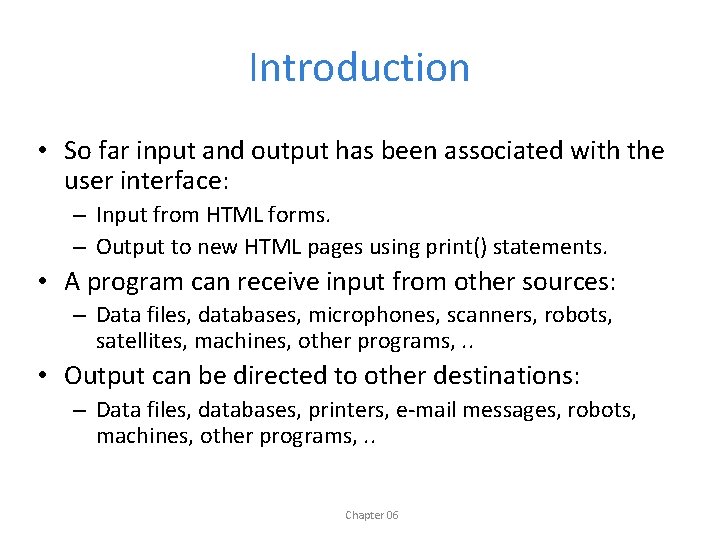 Introduction

• So far input and output has been associated with the user interface:
– Input from HTML forms.
– Output to new HTML pages using print() statements.
• A program can receive input from other sources:
– Data files, databases, microphones, scanners, robots, satellites, machines, other programs, ..
• Output can be directed to other destinations:
– Data files, databases, printers, e-mail messages, robots, machines, other programs, ..

Chapter 06